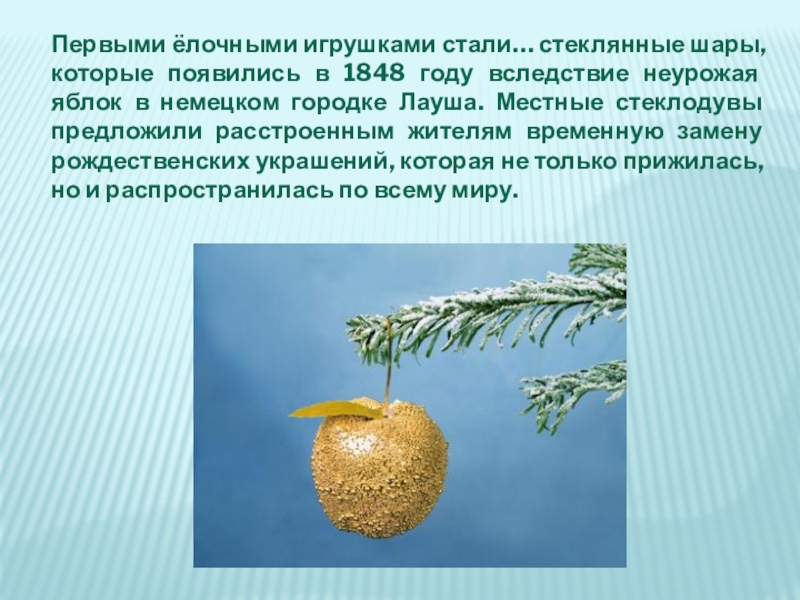 Первыми ёлочными игрушками стали… стеклянные шары, которые появились в 1848 году вследствие неурожая яблок в немецком городке Лауша. Местные стеклодувы предложили расстроенным жителям временную замену рождественских украшений, которая не только прижилась, но и распространилась по всему миру.